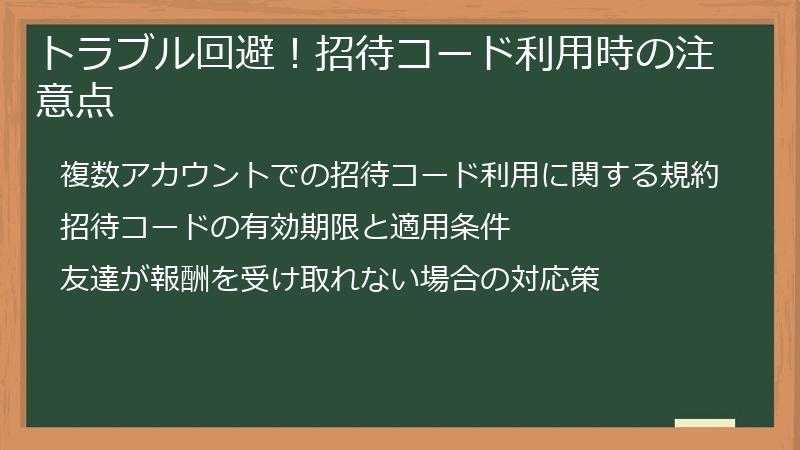 トラブル回避！招待コード利用時の注意点

複数アカウントでの招待コード利用に関する規約

招待コードの有効期限と適用条件

友達が報酬を受け取れない場合の対応策